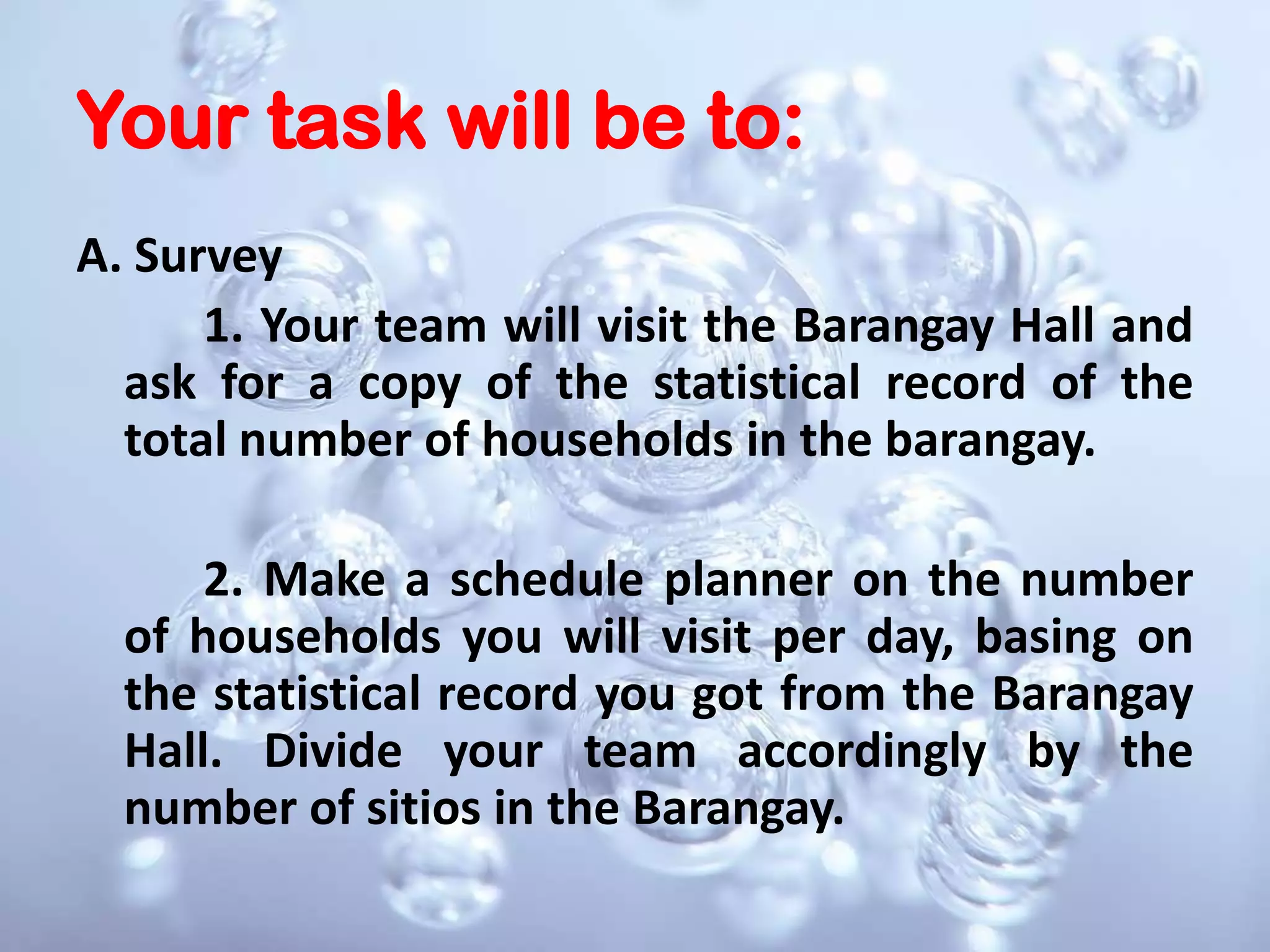 Your task will be to:

A. Survey

1. Your team will visit the Barangay Hall and ask for a copy of the statistical record of the total number of households in the barangay.

2. Make a schedule planner on the number of households you will visit per day, basing on the statistical record you got from the Barangay Hall. Divide your team accordingly by the number of sitios in the Barangay.